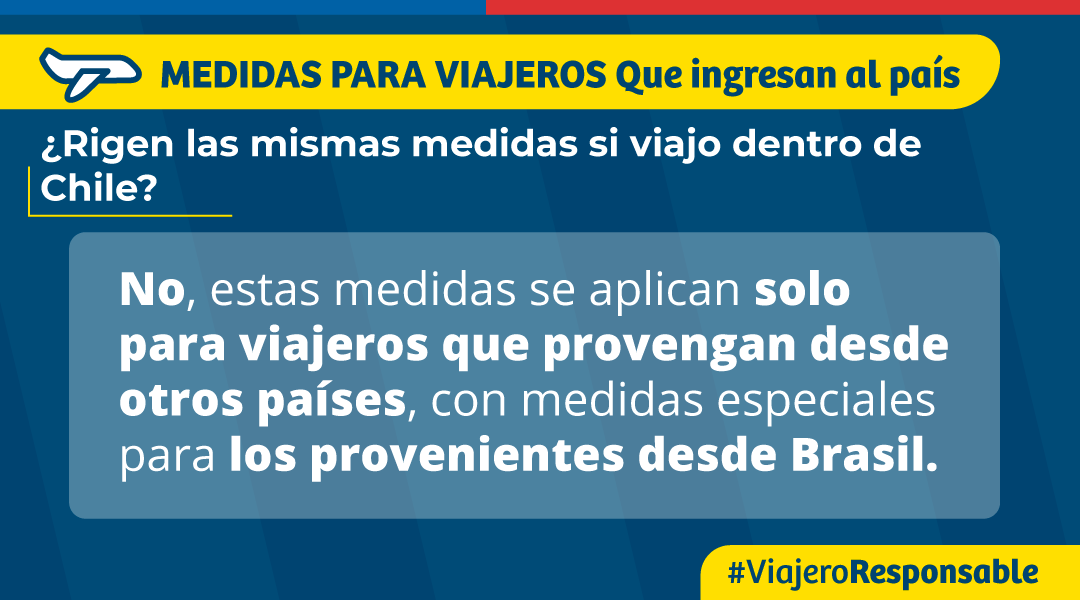 MEDIDAS PARA VIAJEROS Que ingresan al país

¿Rigen las mismas medidas si viajo dentro de Chile?

No, estas medidas se aplican solo para viajeros que provengan desde otros países, con medidas especiales para los provenientes desde Brasil.

#ViajeroResponsable